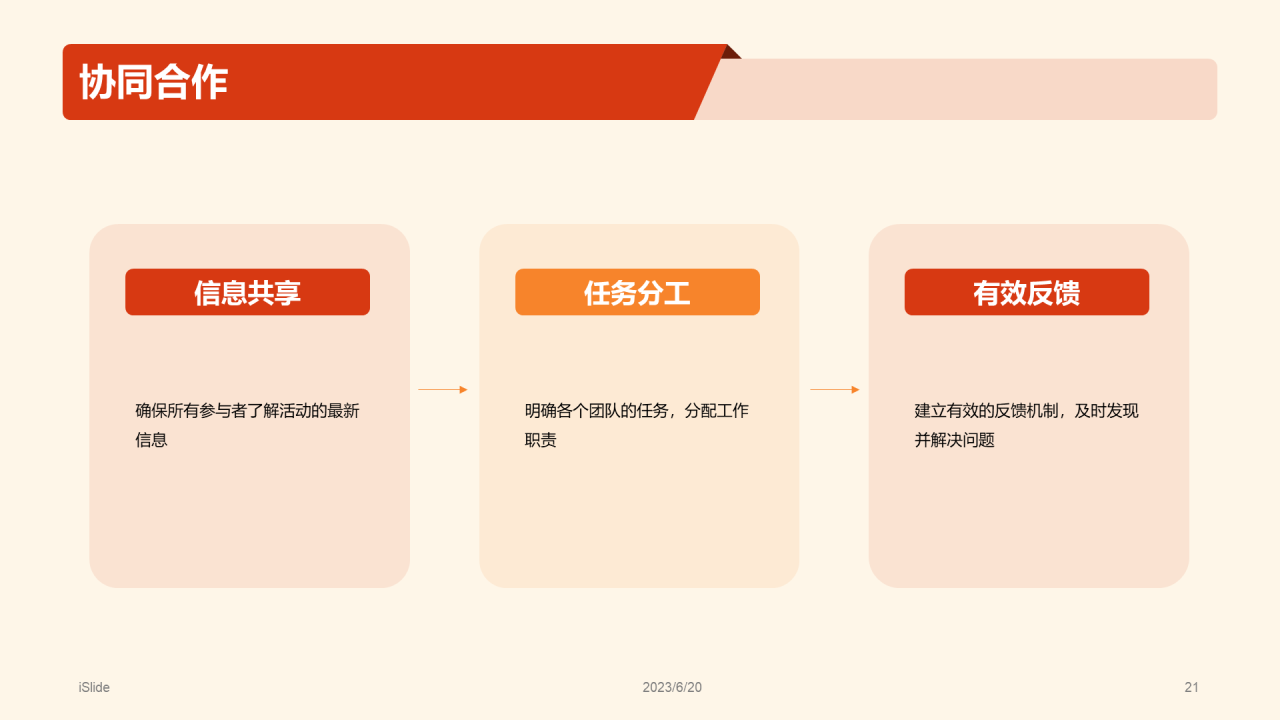 协同合作

信息共享

确保所有参与者了解活动的最新信息

任务分工

明确各个团队的任务，分配工作职责

有效反馈

建立有效的反馈机制，及时发现并解决问题

iSlide

2023/6/20

21